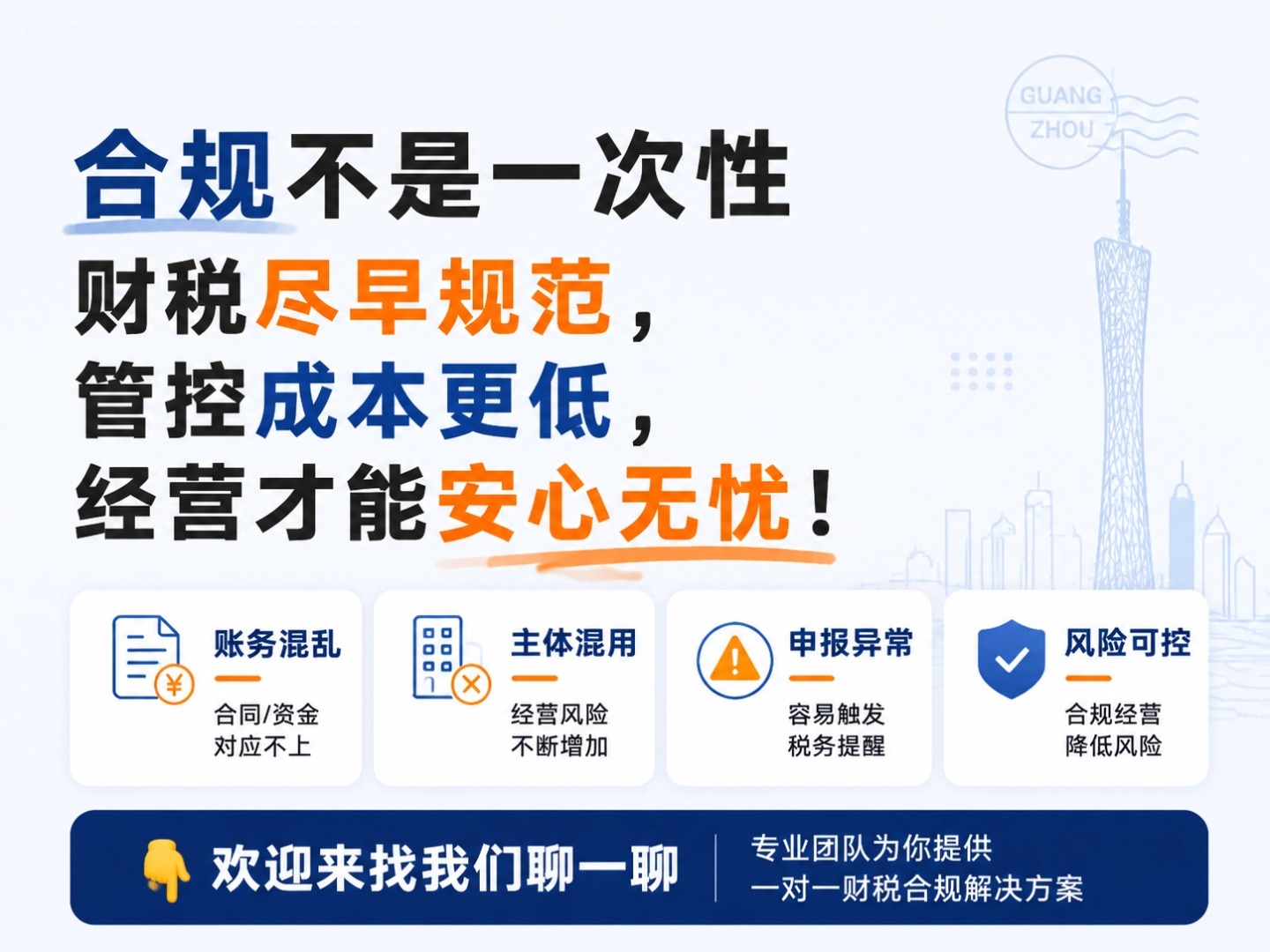 GUANG
ZHOU

合规不是一次性

财税尽早规范，
管控成本更低，
经营才能安心无忧！

账务混乱
合同/资金
对应不上

主体混用
经营风险
不断增加

申报异常
容易触发
税务提醒

风险可控
合规经营
降低风险

欢迎来找我们聊一聊

专业团队为你提供
一对一财税合规解决方案